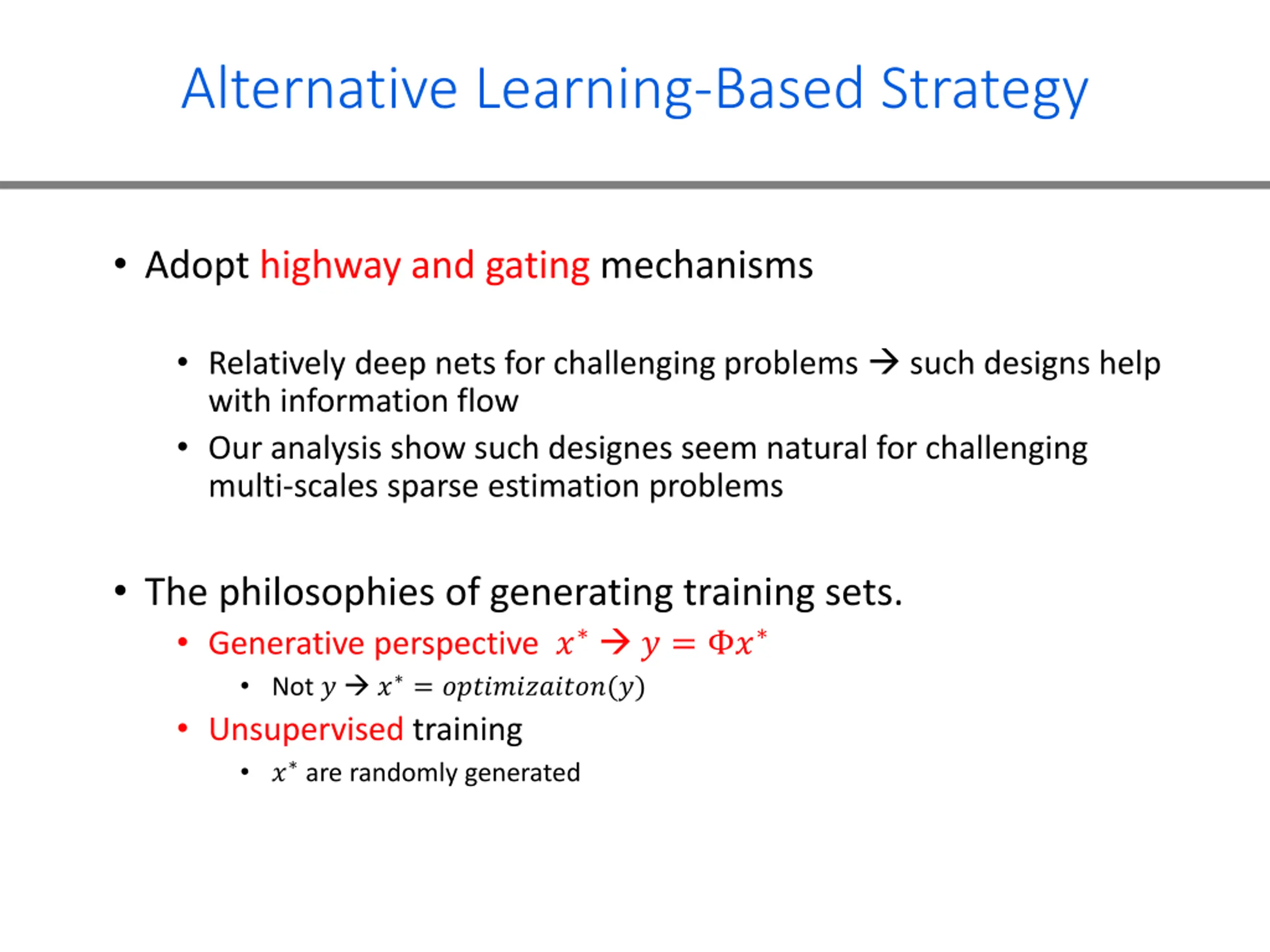 Alternative Learning-Based Strategy

• Adopt highway and gating mechanisms

• Relatively deep nets for challenging problems → such designs help with information flow
• Our analysis show such designes seem natural for challenging multi-scales sparse estimation problems

• The philosophies of generating training sets.
• Generative perspective $x^* \rightarrow y = \Phi x^*$
• Not $y \rightarrow x^* = optimizaiton(y)$
• Unsupervised training
• $x^*$ are randomly generated